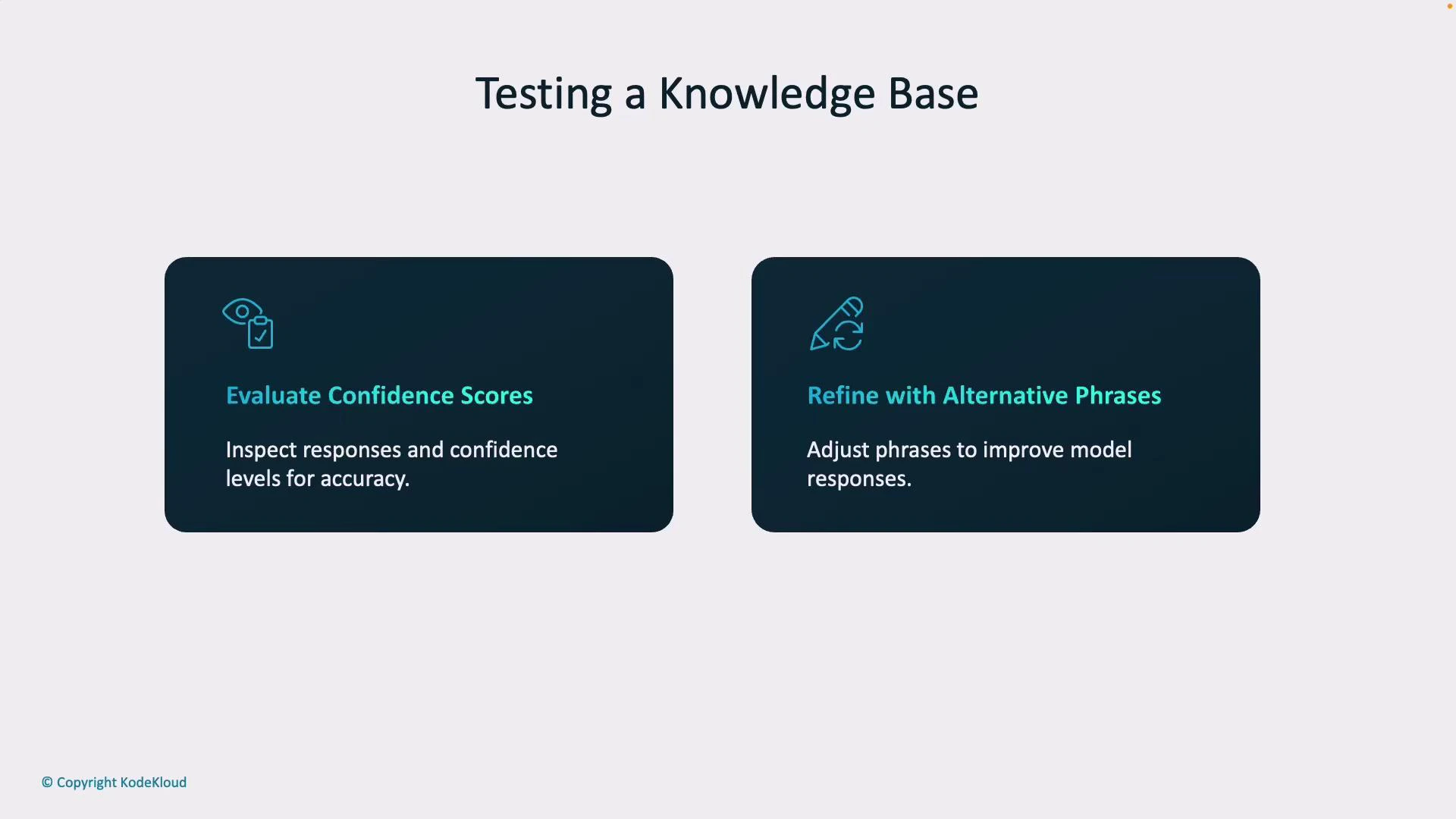 Testing a Knowledge Base

Evaluate Confidence Scores

Inspect responses and confidence levels for accuracy.

Refine with Alternative Phrases

Adjust phrases to improve model responses.

© Copyright KodeKloud